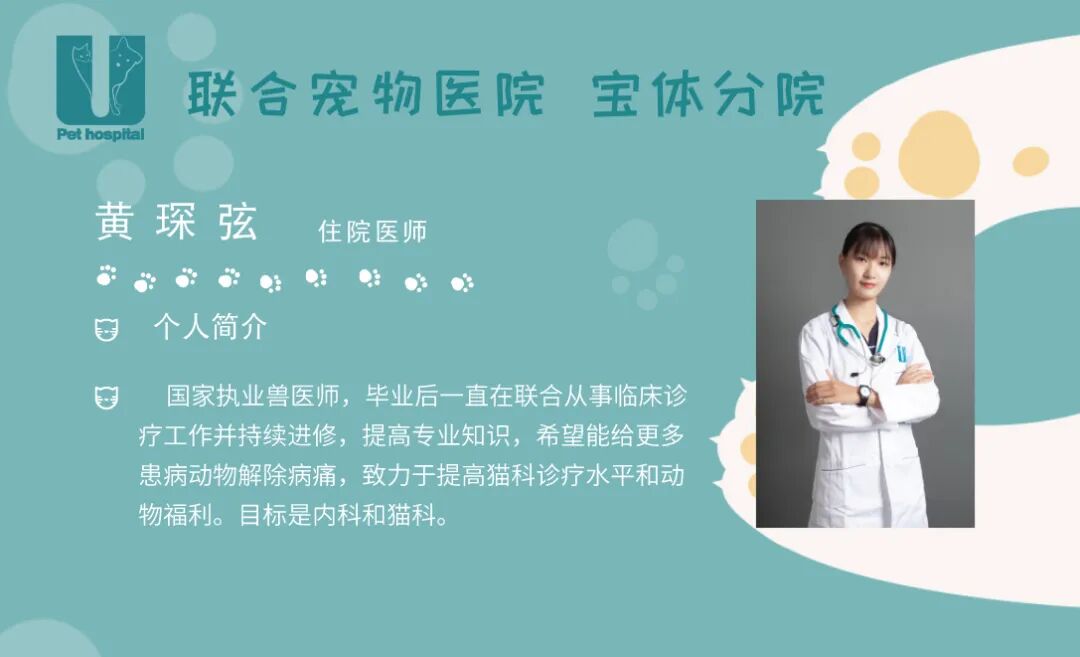 U
Pet hospital

联合宠物医院 宝体分院

黄琛弦 住院医师

个人简介

国家执业兽医师，毕业后一直在联合从事临床诊疗工作并持续进修，提高专业知识，希望能给更多患病动物解除病痛，致力于提高猫科诊疗水平和动物福利。目标是内科和猫科。